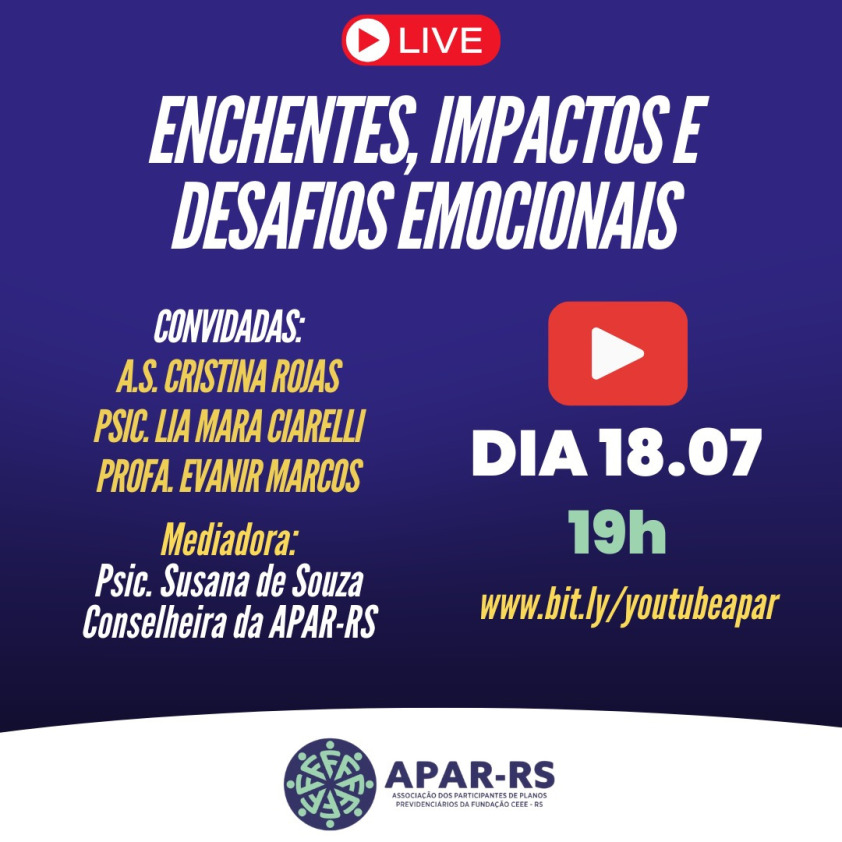 LIVE

ENCHENTES, IMPACTOS E DESAFIOS EMOCIONAIS

CONVIDADAS:
A.S. CRISTINA ROJAS
PSIC. LIA MARA CIARELLI
PROFA. EVANIR MARCOS

Mediadora:
Psic. Susana de Souza
Conselheira da APAR-RS

DIA 18.07
19h
www.bit.ly/youtubeapar

APAR-RS
ASSOCIAÇÃO DOS PARTICIPANTES DE PLANOS PREVIDENCIÁRIOS DA FUNDAÇÃO CEEE - RS